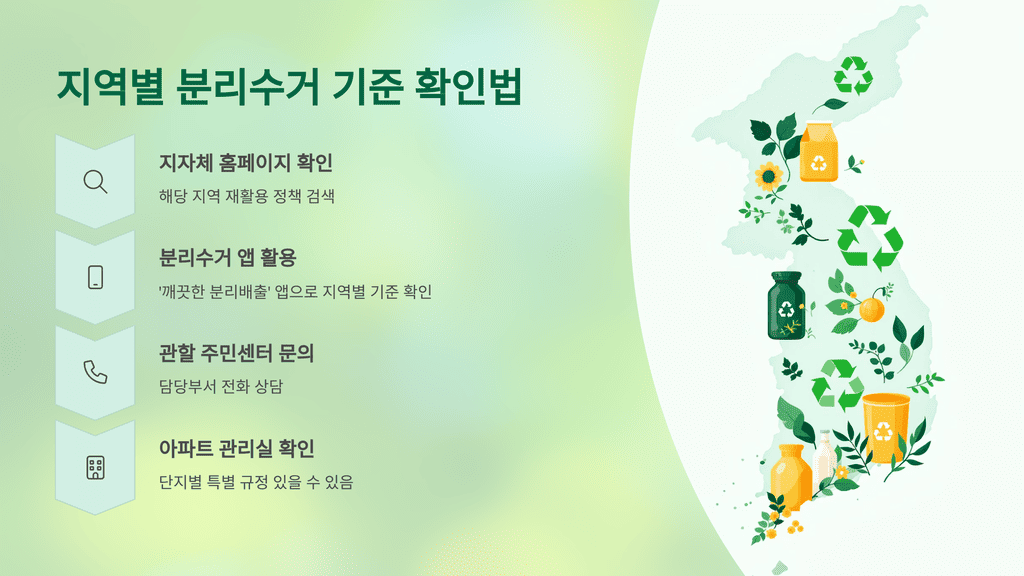 지역별 분리수거 기준 확인법

지자체 홈페이지 확인

해당 지역 재활용 정책 검색

분리수거 앱 활용

'깨끗한 분리배출' 앱으로 지역별 기준 확인

관할 주민센터 문의

담당부서 전화 상담

아파트 관리실 확인

단지별 특별 규정 있을 수 있음